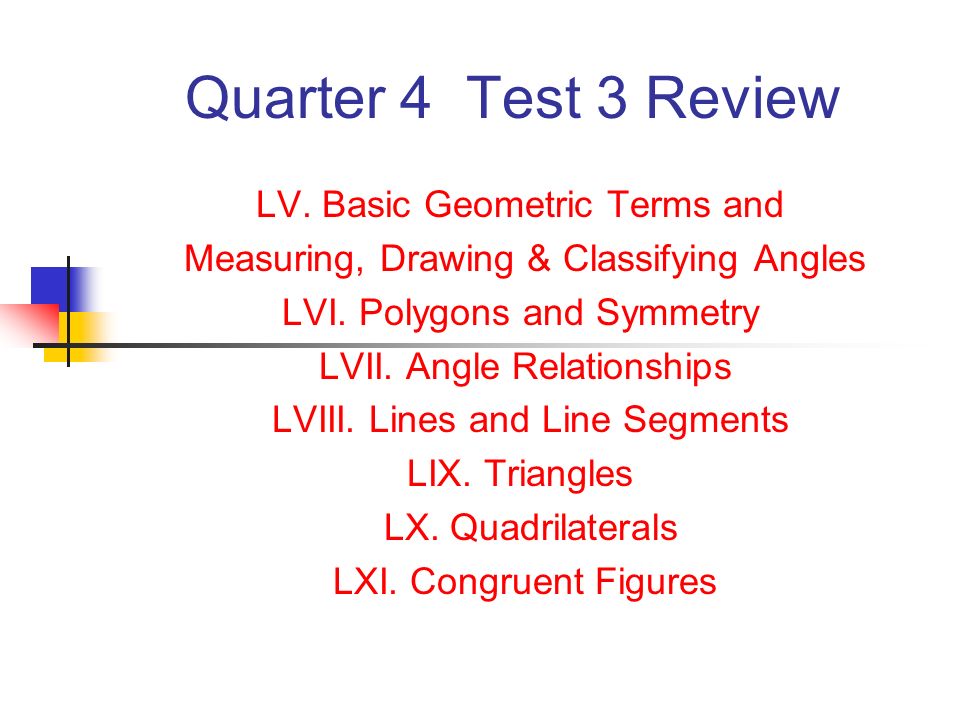 Quarter 4 Test 3 Review

LV. Basic Geometric Terms and Measuring, Drawing & Classifying Angles
LVI. Polygons and Symmetry
LVII. Angle Relationships
LVIII. Lines and Line Segments
LIX. Triangles
LX. Quadrilaterals
LXI. Congruent Figures